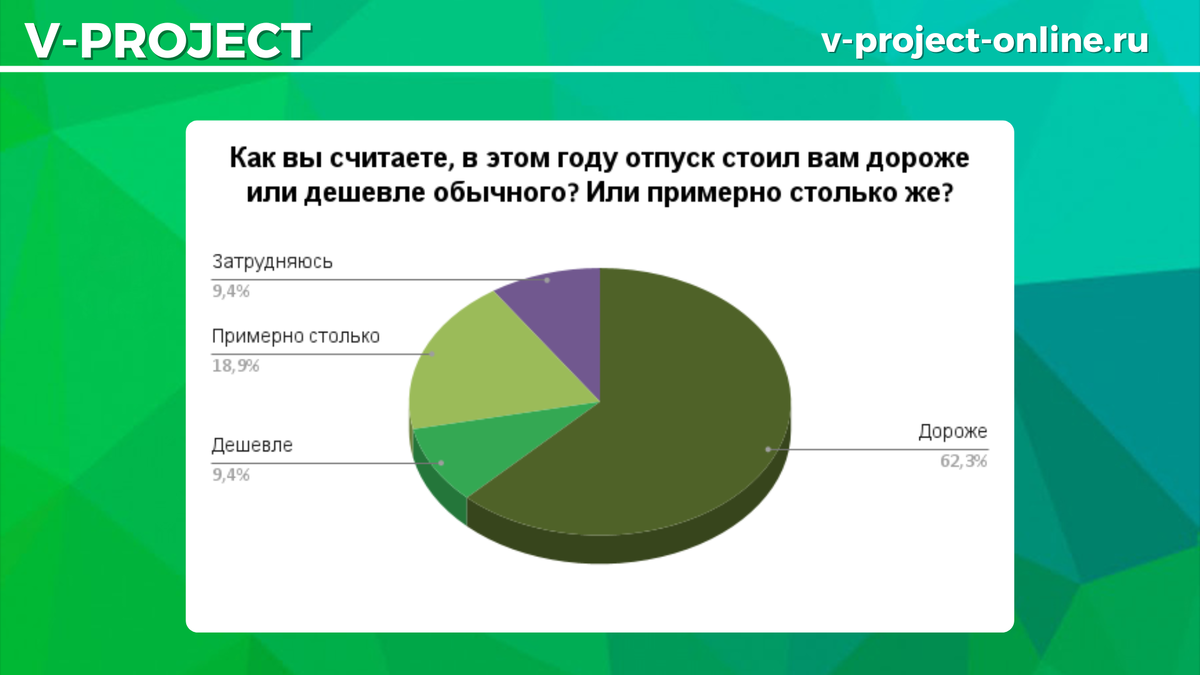 V-PROJECT

v-project-online.ru

Как вы считаете, в этом году отпуск стоил вам дороже или дешевле обычного? Или примерно столько же?

Затрудняюсь
9,4%

Примерно столько
18,9%

Дешевле
9,4%

Дороже
62,3%